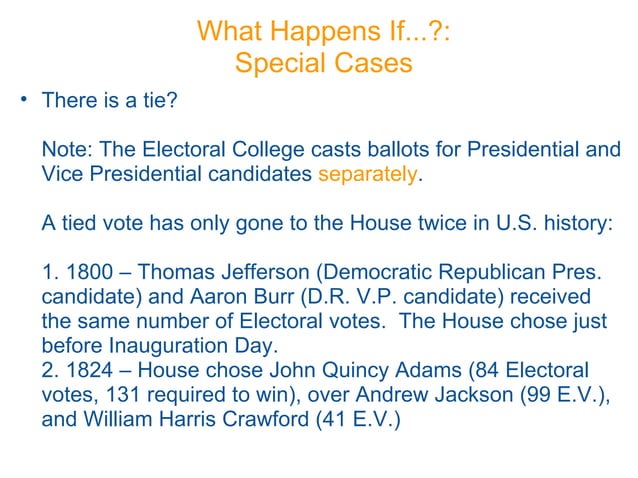 What Happens If...?:
Special Cases

• There is a tie?

Note: The Electoral College casts ballots for Presidential and Vice Presidential candidates separately.

A tied vote has only gone to the House twice in U.S. history:

1. 1800 – Thomas Jefferson (Democratic Republican Pres. candidate) and Aaron Burr (D.R. V.P. candidate) received the same number of Electoral votes. The House chose just before Inauguration Day.
2. 1824 – House chose John Quincy Adams (84 Electoral votes, 131 required to win), over Andrew Jackson (99 E.V.), and William Harris Crawford (41 E.V.)